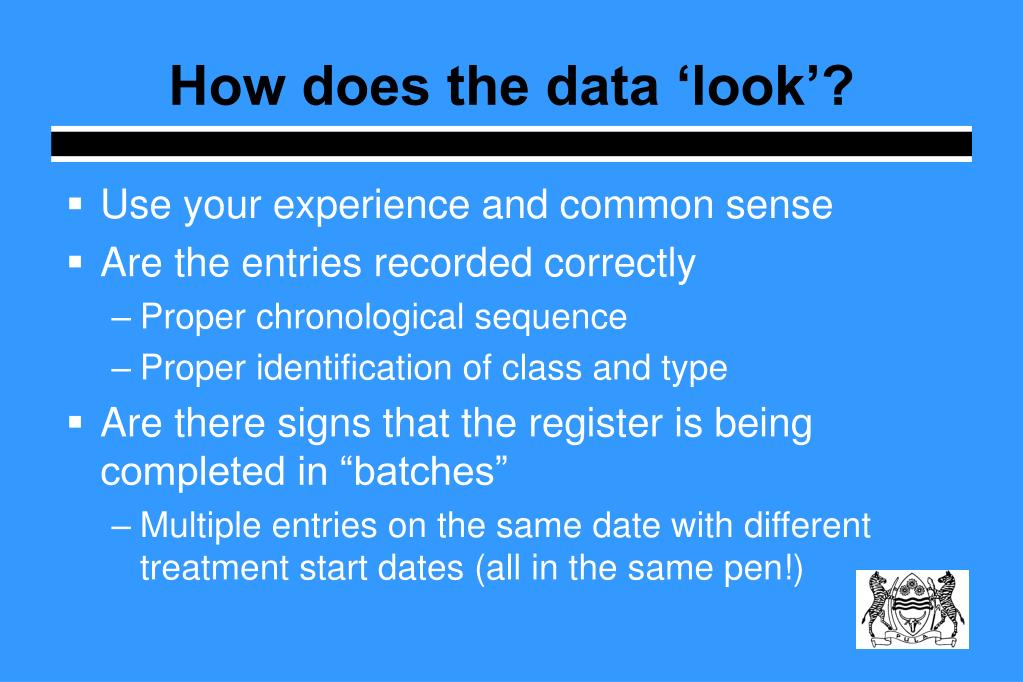 How does the data ‘look’?

▪ Use your experience and common sense
▪ Are the entries recorded correctly
– Proper chronological sequence
– Proper identification of class and type
▪ Are there signs that the register is being completed in “batches”
– Multiple entries on the same date with different treatment start dates (all in the same pen!)

PULA